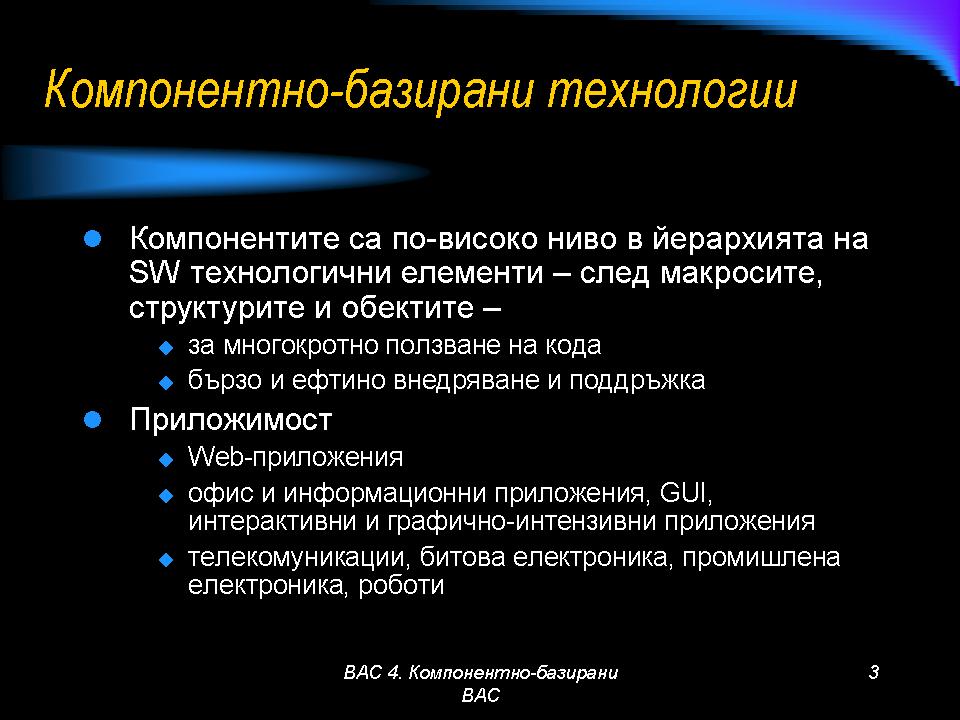 Компонентно-базирани технологии

Компонентите са по-високо ниво в йерархията на SW технологични елементи – след макросите, структурите и обектите –

за многократно ползване на кода

бързо и ефтино внедряване и поддръжка

Приложимост

Web-приложения

офис и информационни приложения, GUI, интерактивни и графично-интензивни приложения

телекомуникации, битова електроника, промишлена електроника, роботи

ВАС 4. Компонентно-базирани ВАС

3